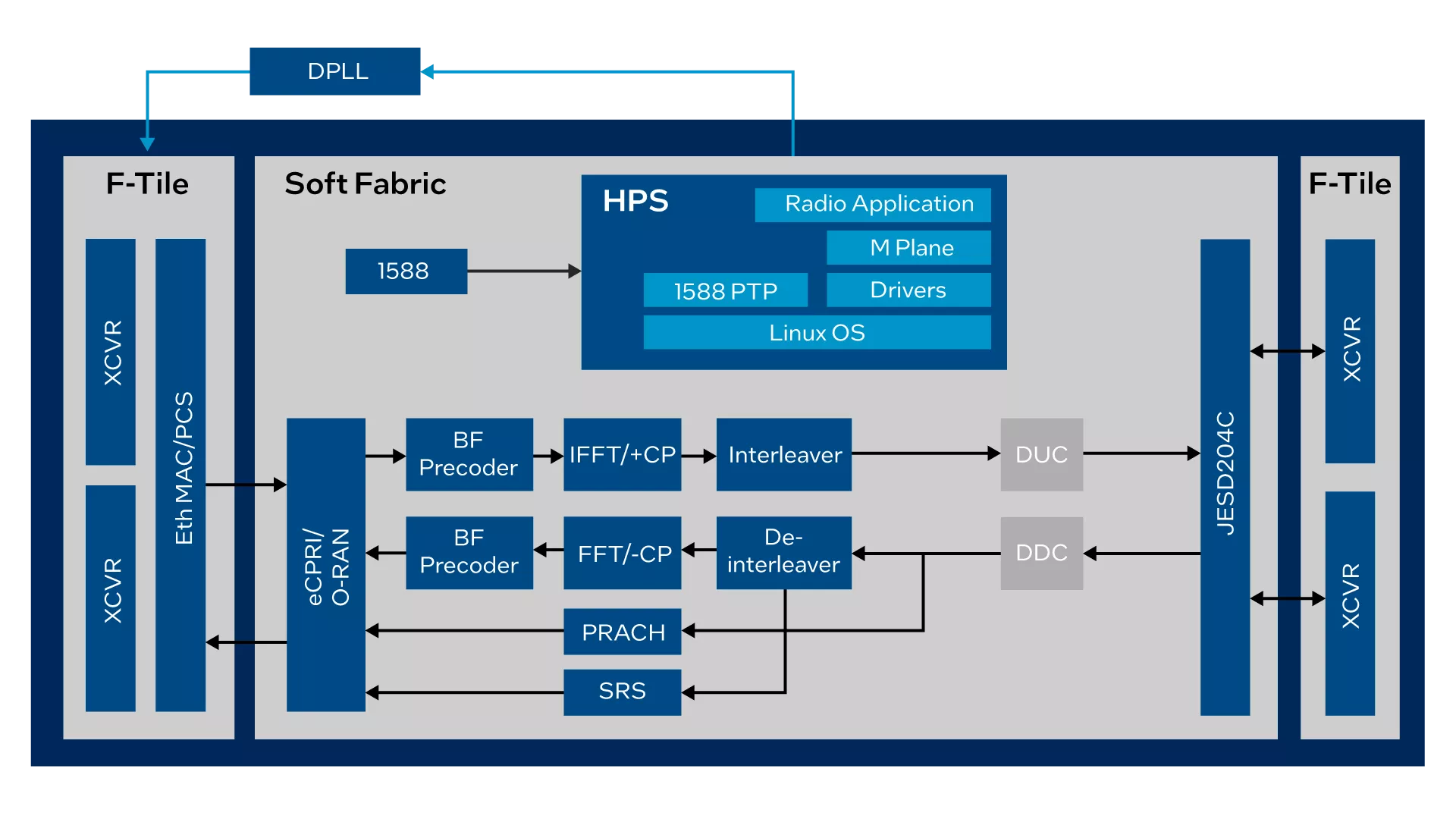 DPLL

F-Tile

XCVR

XCVR

Eth MAC/PCS

Soft Fabric

1588

HPS

Radio Application

M Plane

1588 PTP

Drivers

Linux OS

eCPRI/ O-RAN

BF Precoder

IFFT/+CP

Interleaver

DUC

BF Precoder

FFT/-CP

De-interleaver

DDC

PRACH

SRS

JESD204C

F-Tile

XCVR

XCVR